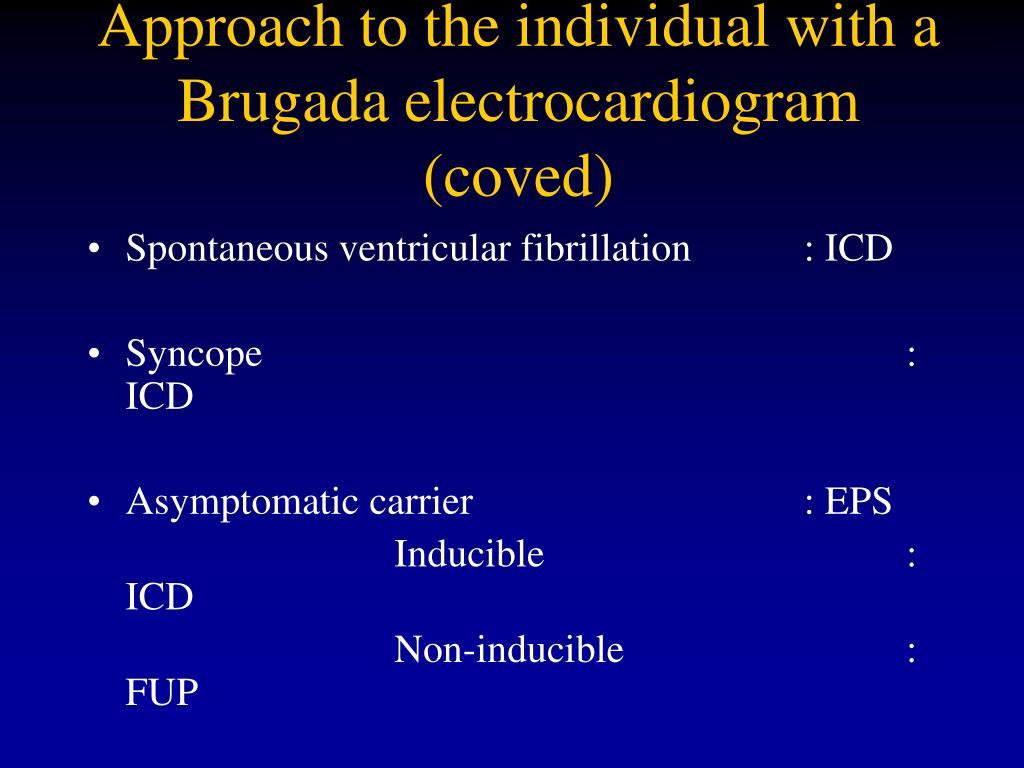 Approach to the individual with a Brugada electrocardiogram (coved)

• Spontaneous ventricular fibrillation : ICD

• Syncope : ICD

• Asymptomatic carrier : EPS

Inducible : ICD

Non-inducible : FUP